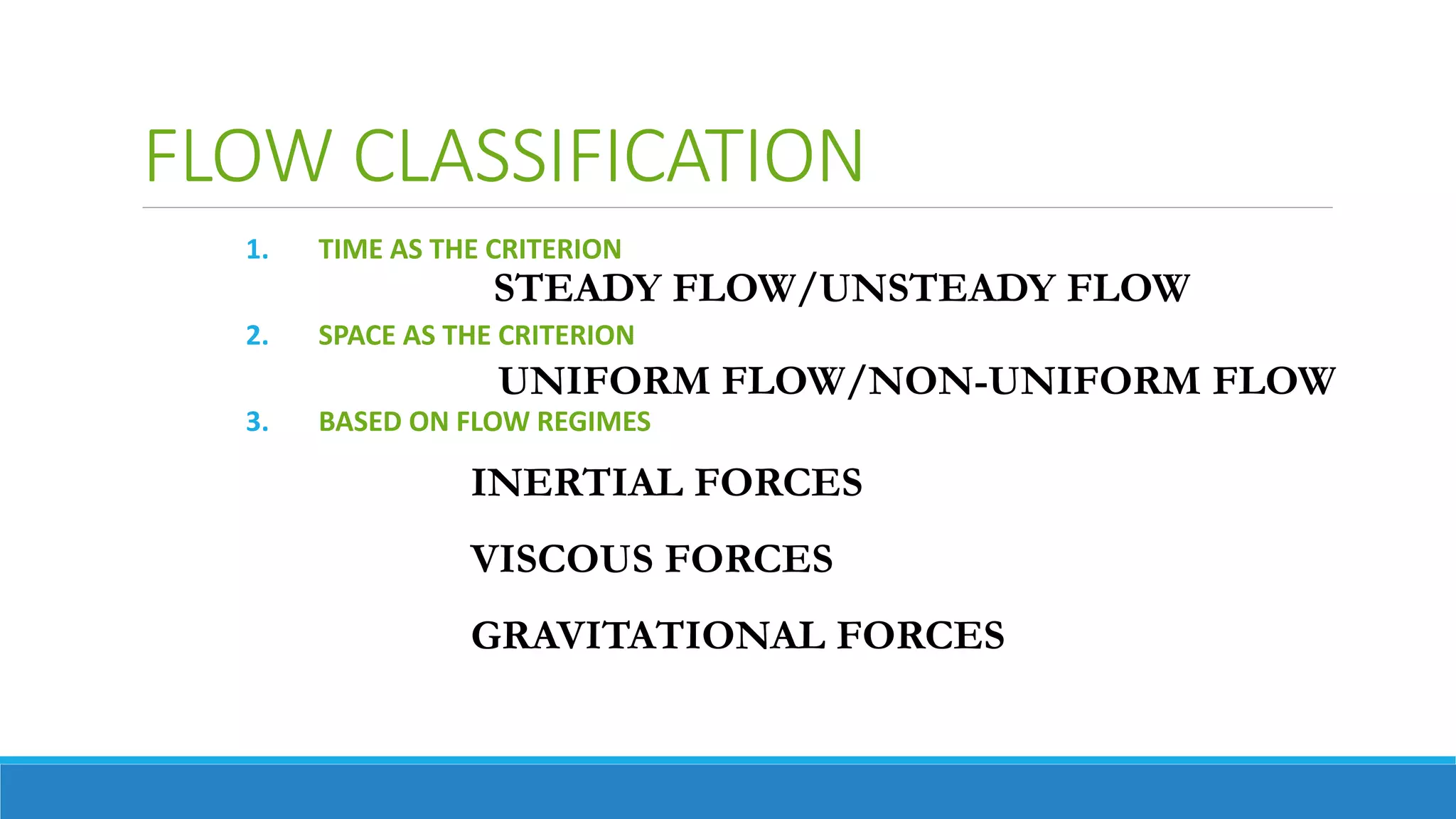 FLOW CLASSIFICATION

1. TIME AS THE CRITERION

STEADY FLOW/UNSTEADY FLOW

2. SPACE AS THE CRITERION

UNIFORM FLOW/NON-UNIFORM FLOW

3. BASED ON FLOW REGIMES

INERTIAL FORCES

VISCOUS FORCES

GRAVITATIONAL FORCES